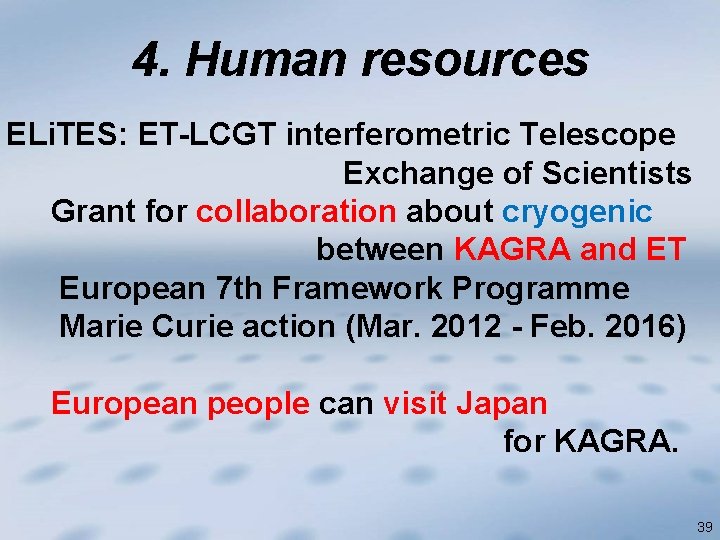 4. Human resources

ELiTES: ET-LCGT interferometric Telescope Exchange of Scientists

Grant for collaboration about cryogenic between KAGRA and ET

European 7th Framework Programme
Marie Curie action (Mar. 2012 - Feb. 2016)

European people can visit Japan for KAGRA.

39